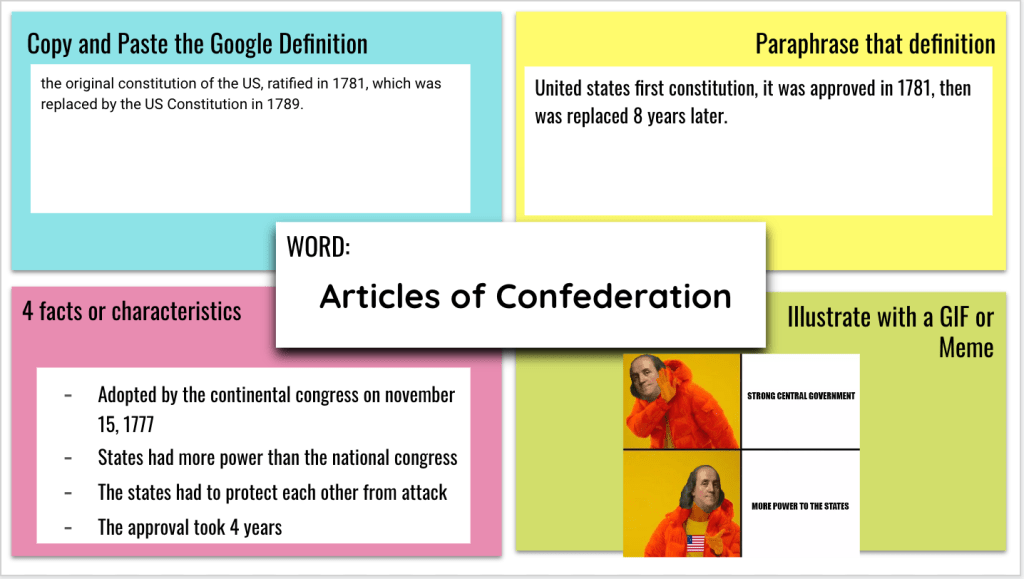 Copy and Paste the Google Definition

the original constitution of the US, ratified in 1781, which was replaced by the US Constitution in 1789.

Paraphrase that definition

United states first constitution, it was approved in 1781, then was replaced 8 years later.

WORD:

Articles of Confederation

4 facts or characteristics

- Adopted by the continental congress on november 15, 1777
- States had more power than the national congress
- The states had to protect each other from attack
- The approval took 4 years

Illustrate with a GIF or Meme

STRONG CENTRAL GOVERNMENT

MORE POWER TO THE STATES